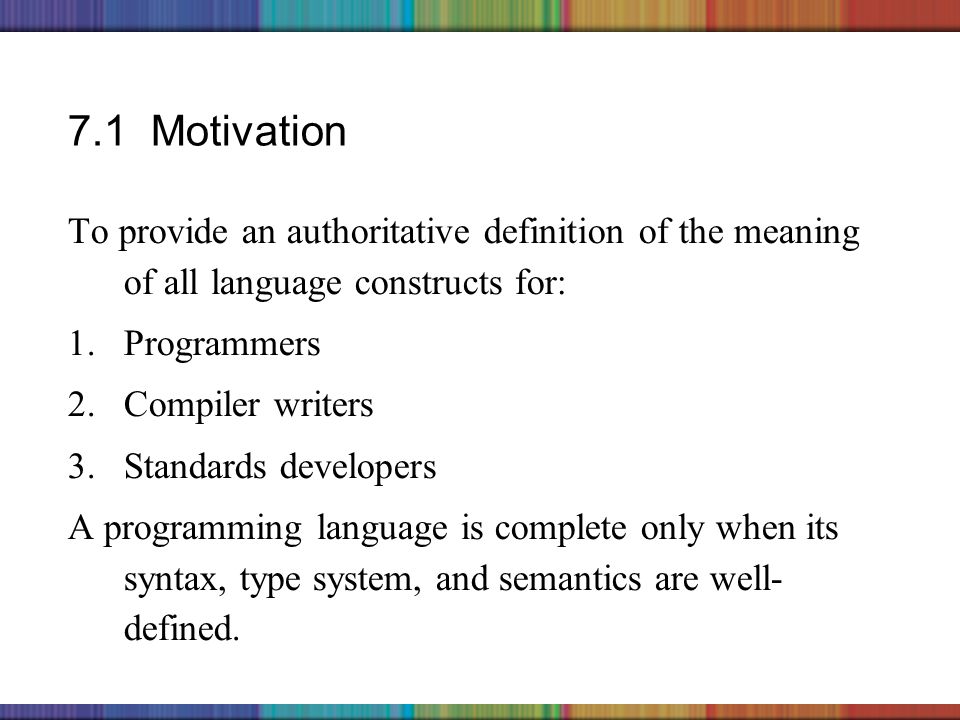 7.1 Motivation

To provide an authoritative definition of the meaning of all language constructs for:

1. Programmers
2. Compiler writers
3. Standards developers

A programming language is complete only when its syntax, type system, and semantics are well-defined.